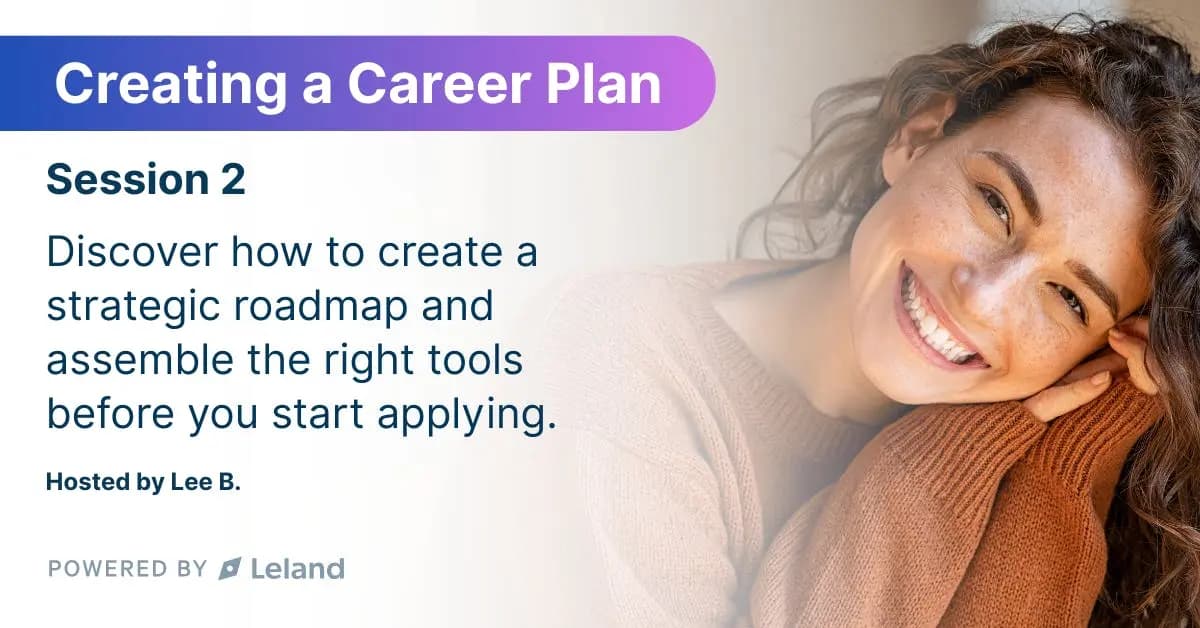 Creating a Career Plan

Session 2

Discover how to create a strategic roadmap and assemble the right tools before you start applying.

Hosted by Lee B.

POWERED BY Leland